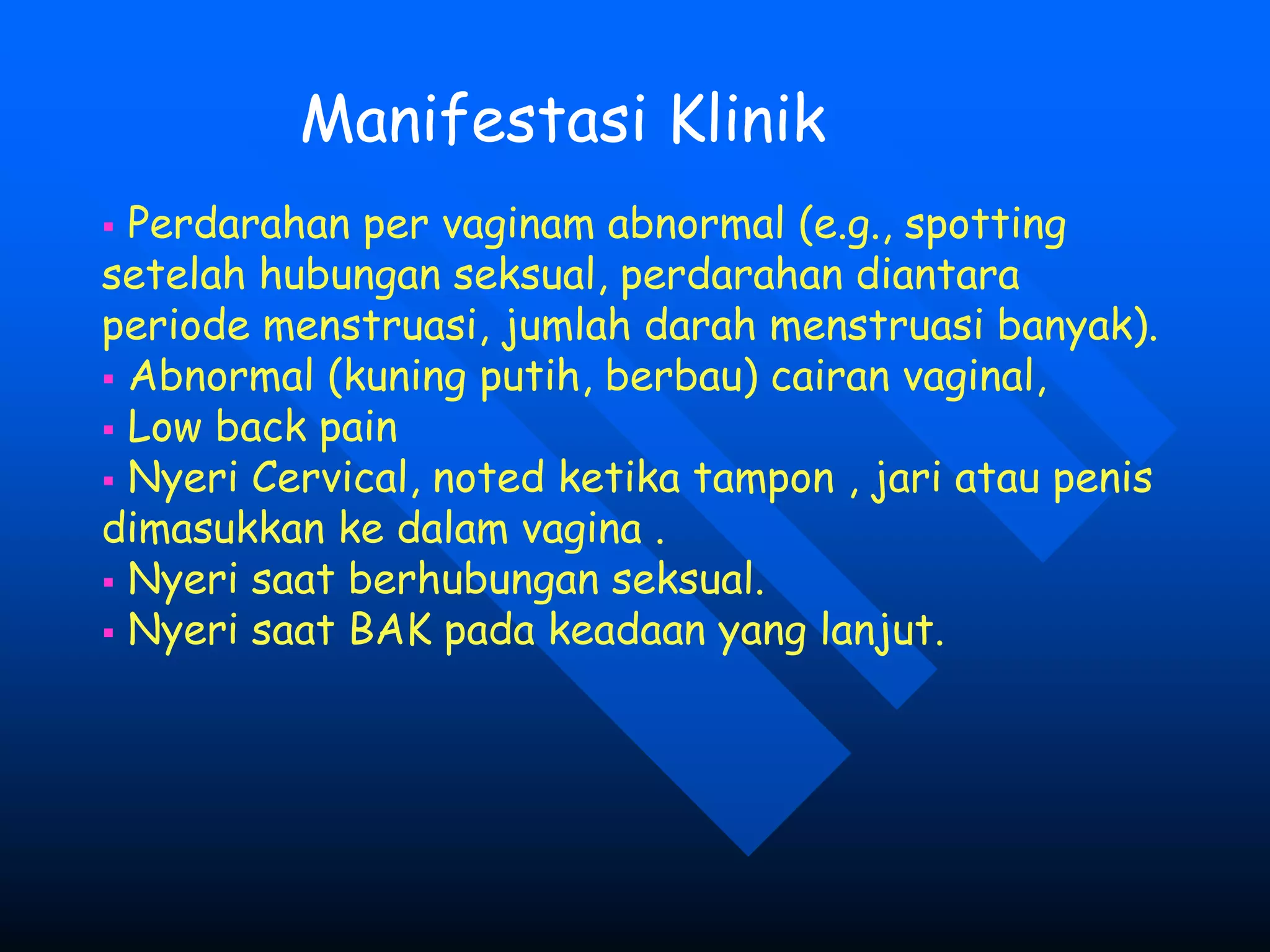 Manifestasi Klinik

▪ Perdarahan per vaginam abnormal (e.g., spotting setelah hubungan seksual, perdarahan diantara periode menstruasi, jumlah darah menstruasi banyak).
▪ Abnormal (kuning putih, berbau) cairan vaginal,
▪ Low back pain
▪ Nyeri Cervical, noted ketika tampon , jari atau penis dimasukkan ke dalam vagina .
▪ Nyeri saat berhubungan seksual.
▪ Nyeri saat BAK pada keadaan yang lanjut.